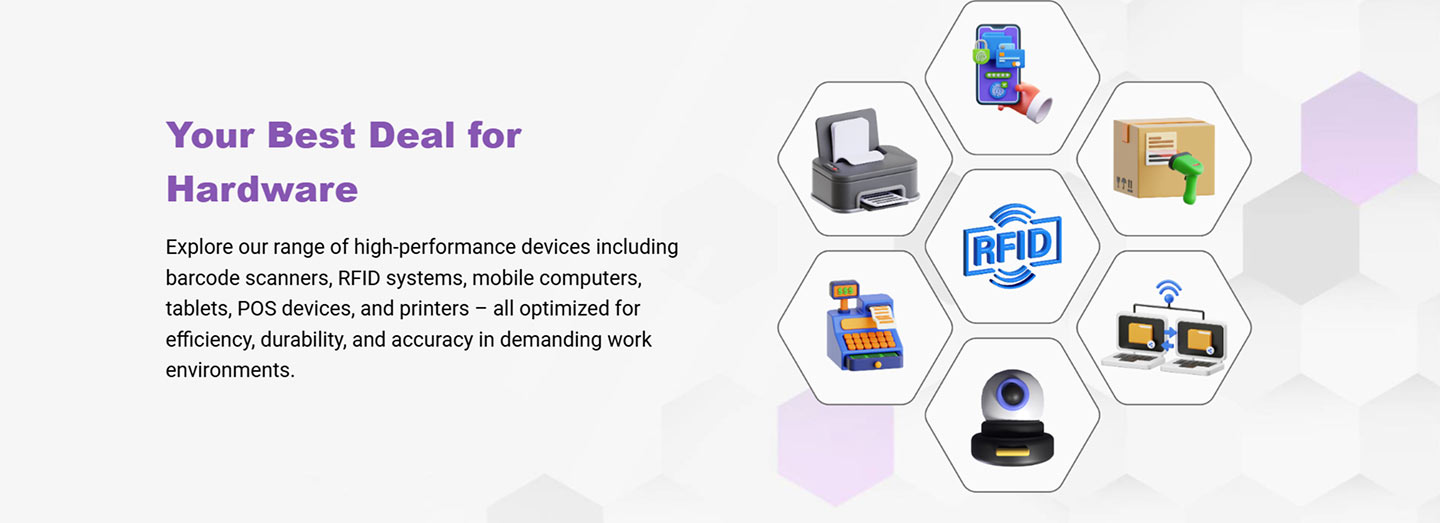 Your Best Deal for Hardware

Explore our range of high-performance devices including barcode scanners, RFID systems, mobile computers, tablets, POS devices, and printers – all optimized for efficiency, durability, and accuracy in demanding work environments.

RFID